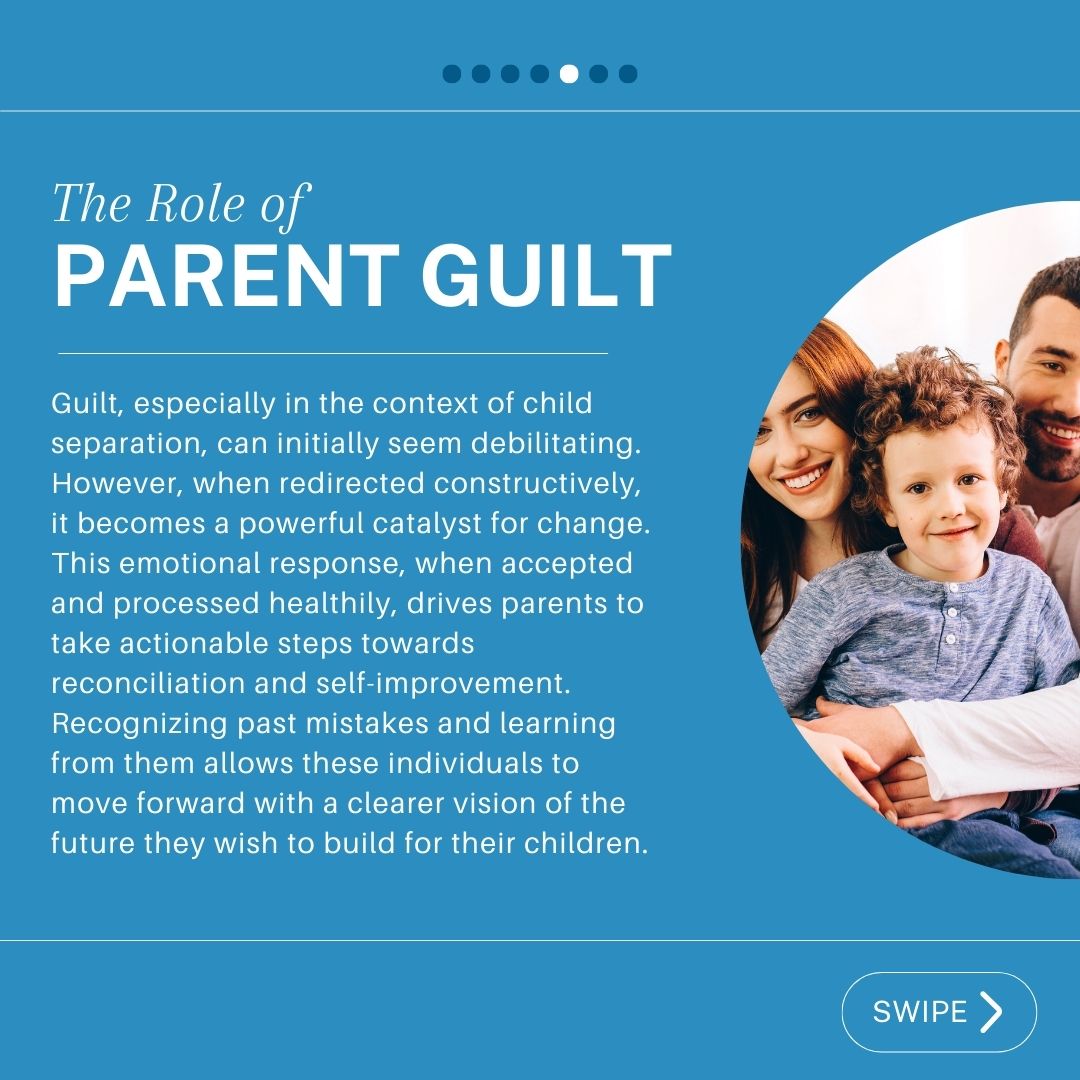 The Role of
PARENT GUILT

Guilt, especially in the context of child separation, can initially seem debilitating. However, when redirected constructively, it becomes a powerful catalyst for change. This emotional response, when accepted and processed healthily, drives parents to take actionable steps towards reconciliation and self-improvement. Recognizing past mistakes and learning from them allows these individuals to move forward with a clearer vision of the future they wish to build for their children.

SWIPE